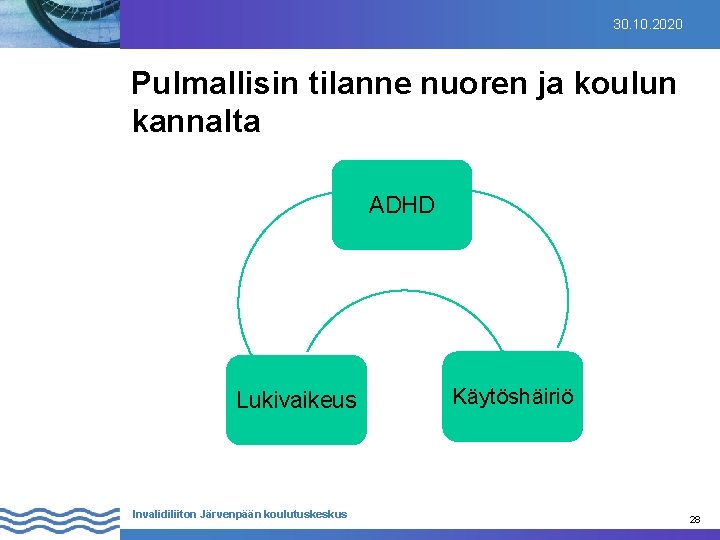 30.10.2020

Pulmallisin tilanne nuoren ja koulun kannalta

ADHD

Lukivaikeus

Käytöshäiriö

Invalidiliiton Järvenpään koulutuskeskus

28